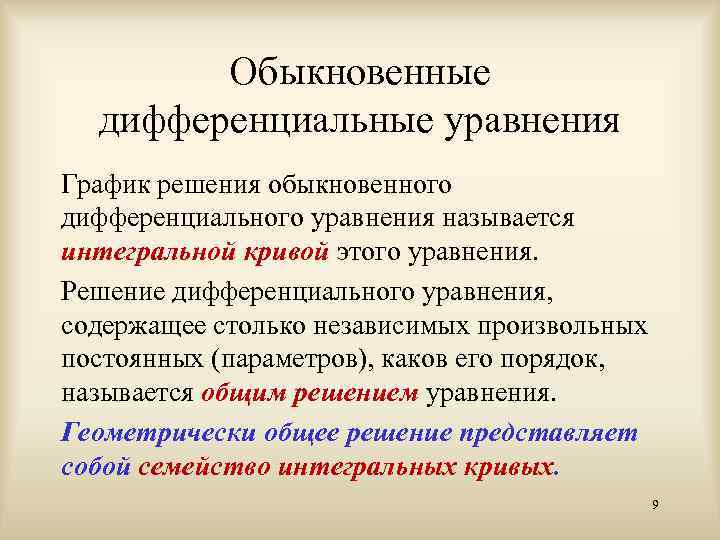 Обыкновенные дифференциальные уравнения

График решения обыкновенного дифференциального уравнения называется интегральной кривой этого уравнения.

Решение дифференциального уравнения, содержащее столько независимых произвольных постоянных (параметров), каков его порядок, называется общим решением уравнения.

Геометрически общее решение представляет собой семейство интегральных кривых.

9